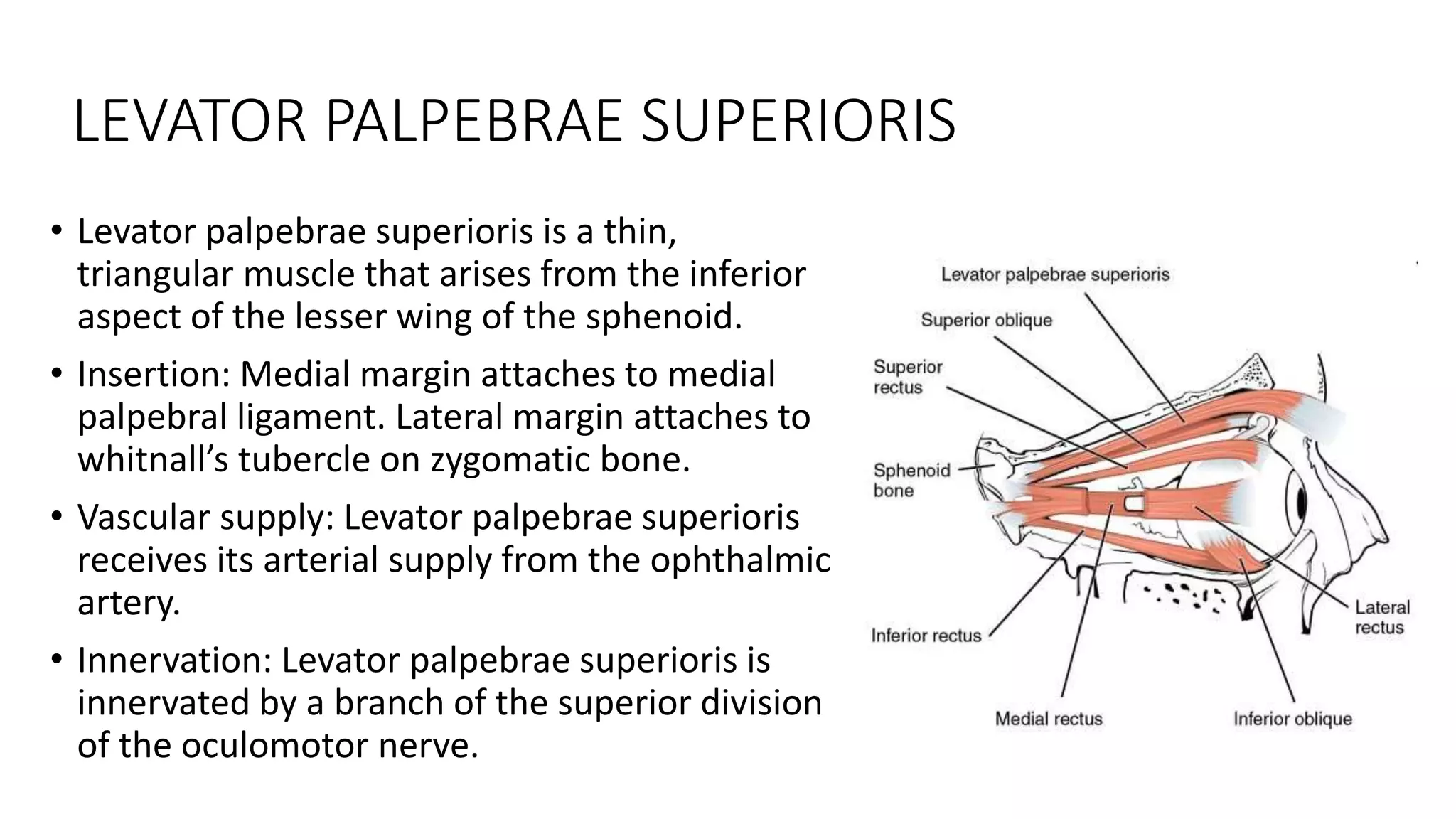 LEVATOR PALPEBRAE SUPERIORIS

• Levator palpebrae superioris is a thin, triangular muscle that arises from the inferior aspect of the lesser wing of the sphenoid.

• Insertion: Medial margin attaches to medial palpebral ligament. Lateral margin attaches to whitnall's tubercle on zygomatic bone.

• Vascular supply: Levator palpebrae superioris receives its arterial supply from the ophthalmic artery.

• Innervation: Levator palpebrae superioris is innervated by a branch of the superior division of the oculomotor nerve.

Levator palpebrae superioris
Superior oblique
Superior rectus
Sphenoid bone
Inferior rectus
Medial rectus
Inferior oblique
Lateral rectus